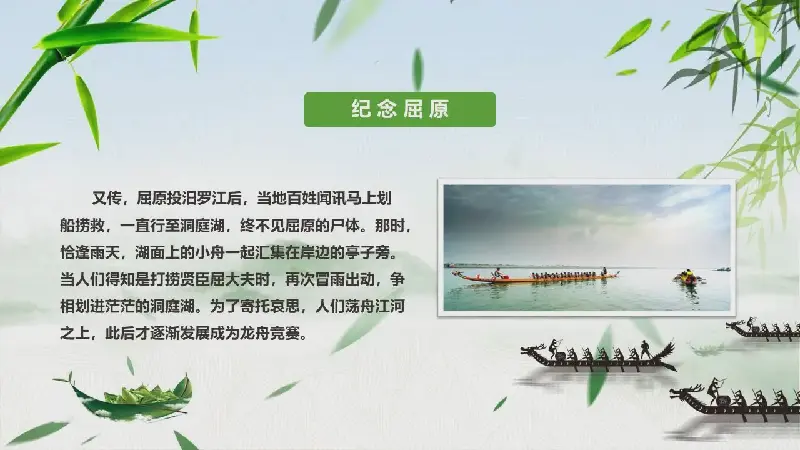 纪念屈原

又传，屈原投汨罗江后，当地百姓闻讯马上划船捞救，一直行至洞庭湖，终不见屈原的尸体。那时，恰逢雨天，湖面上的小舟一起汇集在岸边的亭子旁。当人们得知是打捞贤臣屈大夫时，再次冒雨出动，争相划进茫茫的洞庭湖。为了寄托哀思，人们荡舟江河之上，此后才逐渐发展成为龙舟竞赛。